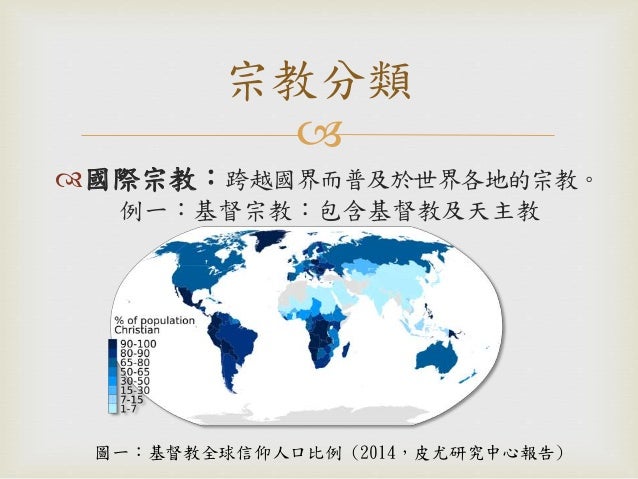 宗教分類

國際宗教：跨越國界而普及於世界各地的宗教。
例一：基督宗教：包含基督教及天主教

% of population Christian

90-100
80-90
65-80
50-65
30-50
15-30
7-15
1-7

圖一：基督教全球信仰人口比例（2014，皮尤研究中心報告）